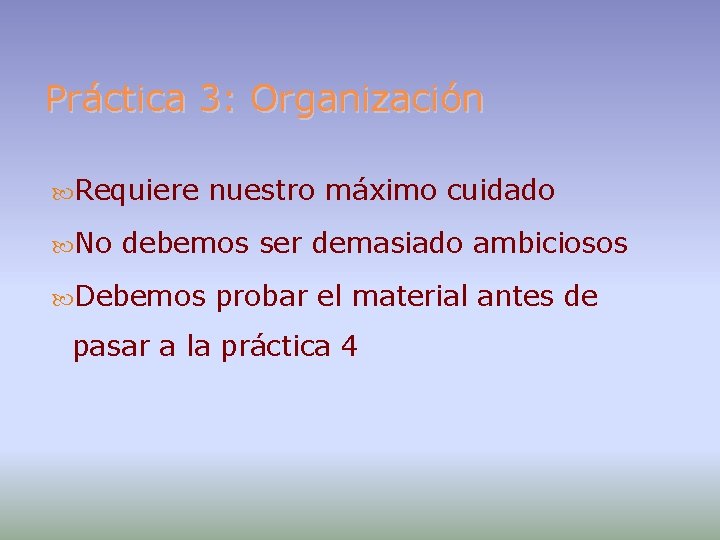 Práctica 3: Organización

Requiere nuestro máximo cuidado

No debemos ser demasiado ambiciosos

Debemos probar el material antes de pasar a la práctica 4